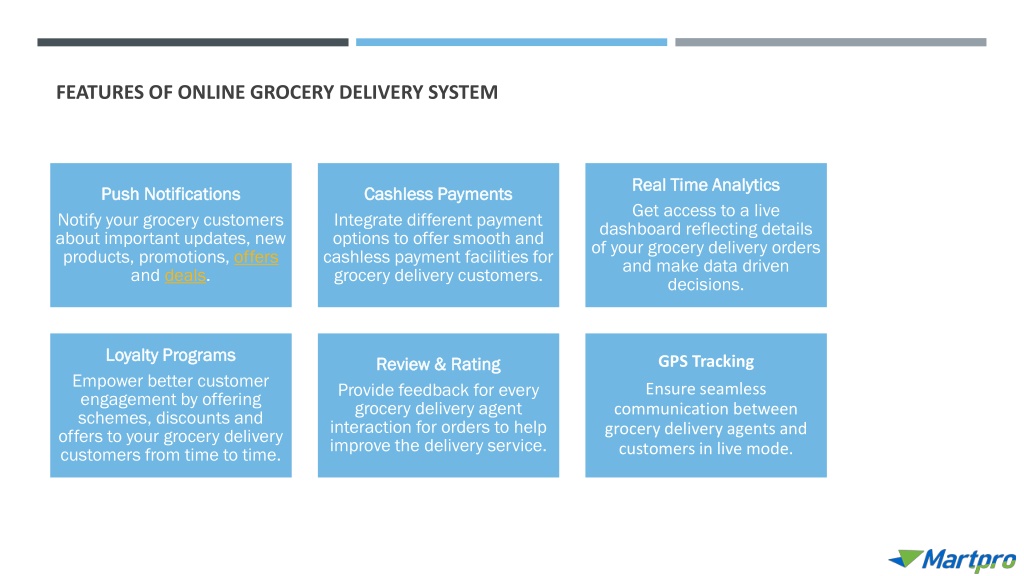 FEATURES OF ONLINE GROCERY DELIVERY SYSTEM

Push Notifications
Notify your grocery customers about important updates, new products, promotions, offers and deals.

Cashless Payments
Integrate different payment options to offer smooth and cashless payment facilities for grocery delivery customers.

Real Time Analytics
Get access to a live dashboard reflecting details of your grocery delivery orders and make data driven decisions.

Loyalty Programs
Empower better customer engagement by offering schemes, discounts and offers to your grocery delivery customers from time to time.

Review & Rating
Provide feedback for every grocery delivery agent interaction for orders to help improve the delivery service.

GPS Tracking
Ensure seamless communication between grocery delivery agents and customers in live mode.

Martpro